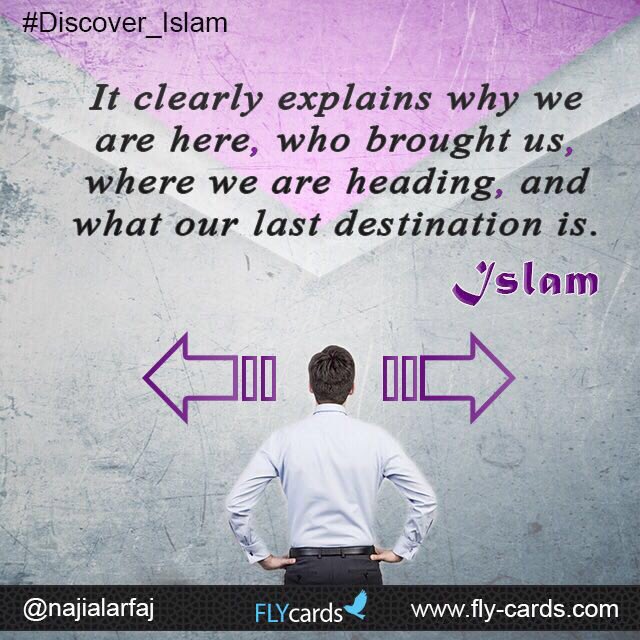 #Discover_Islam

It clearly explains why we are here, who brought us, where we are heading, and what our last destination is.

Islam

@najialarfaj FLYcards www.fly-cards.com